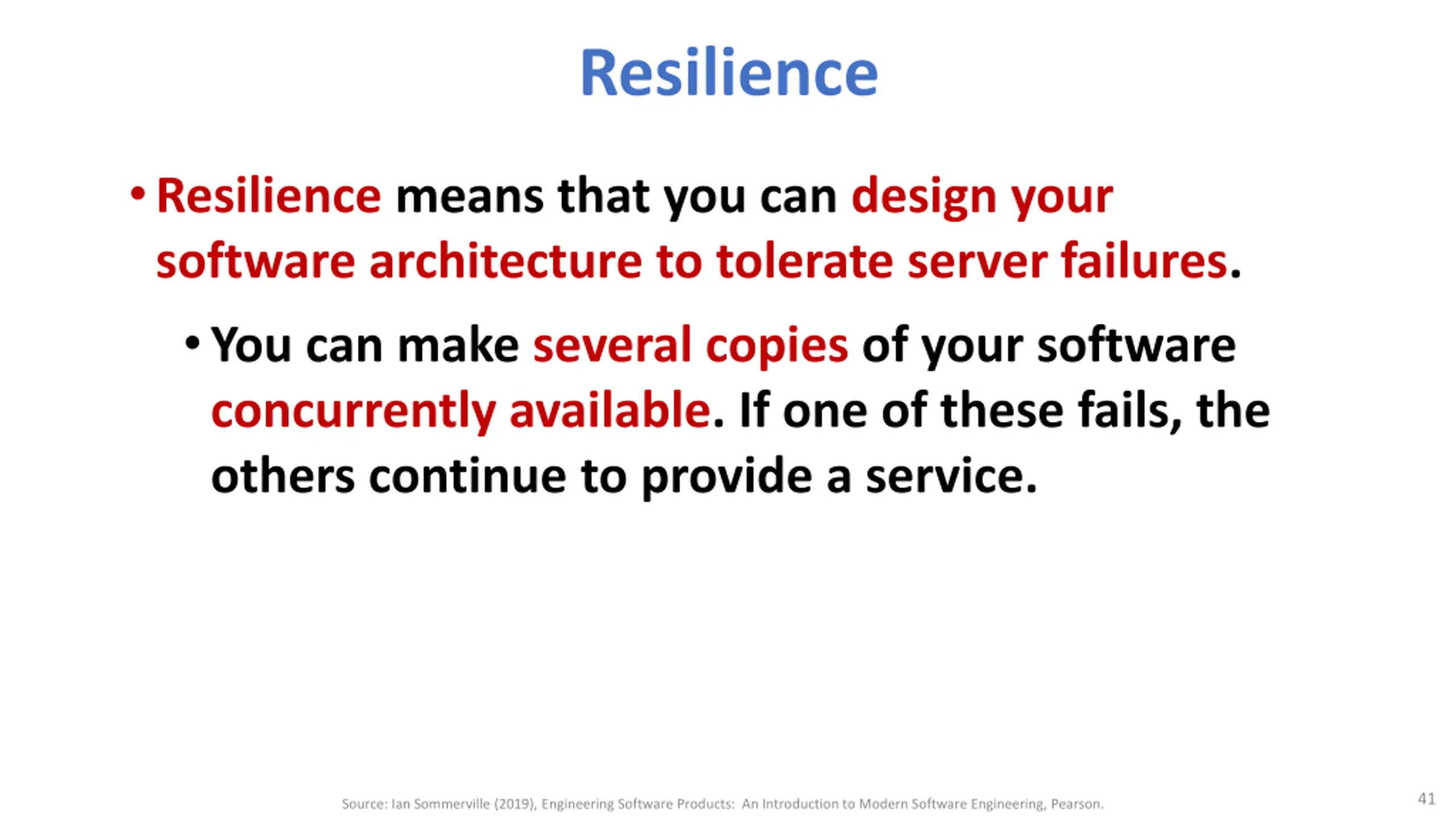 Resilience

• Resilience means that you can design your software architecture to tolerate server failures.

• You can make several copies of your software concurrently available. If one of these fails, the others continue to provide a service.

Source: Ian Sommerville (2019), Engineering Software Products: An Introduction to Modern Software Engineering, Pearson.

41